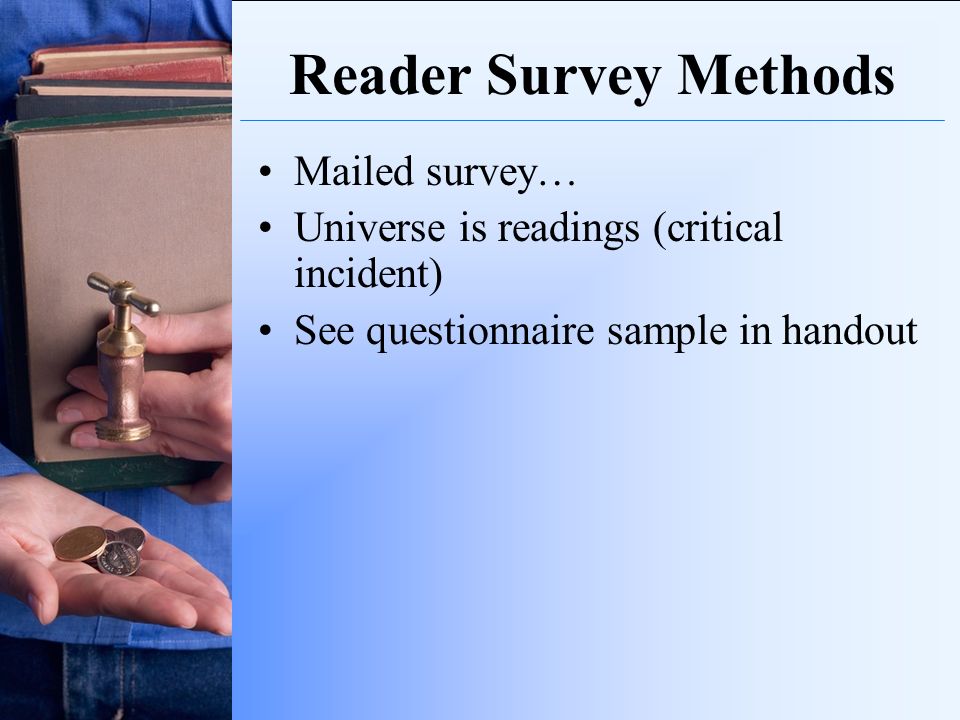 Reader Survey Methods

• Mailed survey…
• Universe is readings (critical incident)
• See questionnaire sample in handout